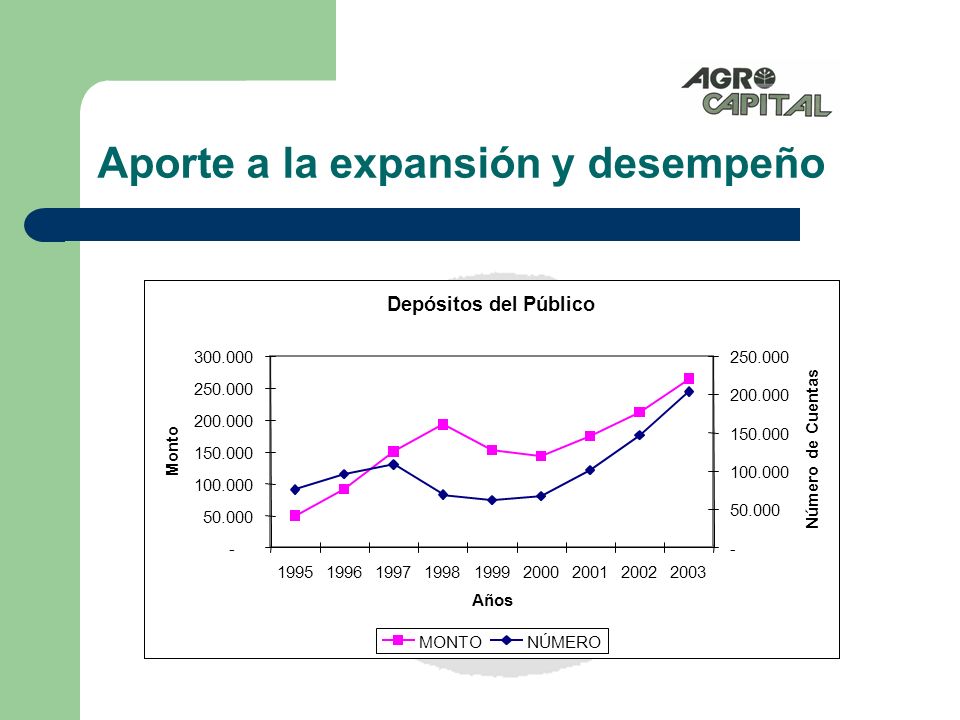 AGRO CAPITAL

Aporte a la expansión y desempeño

Depósitos del Público

Monto

300.000
250.000
200.000
150.000
100.000
50.000
-

250.000
200.000
150.000
100.000
50.000
-

Número de Cuentas

1995 1996 1997 1998 1999 2000 2001 2002 2003

Años

MONTO NÚMERO